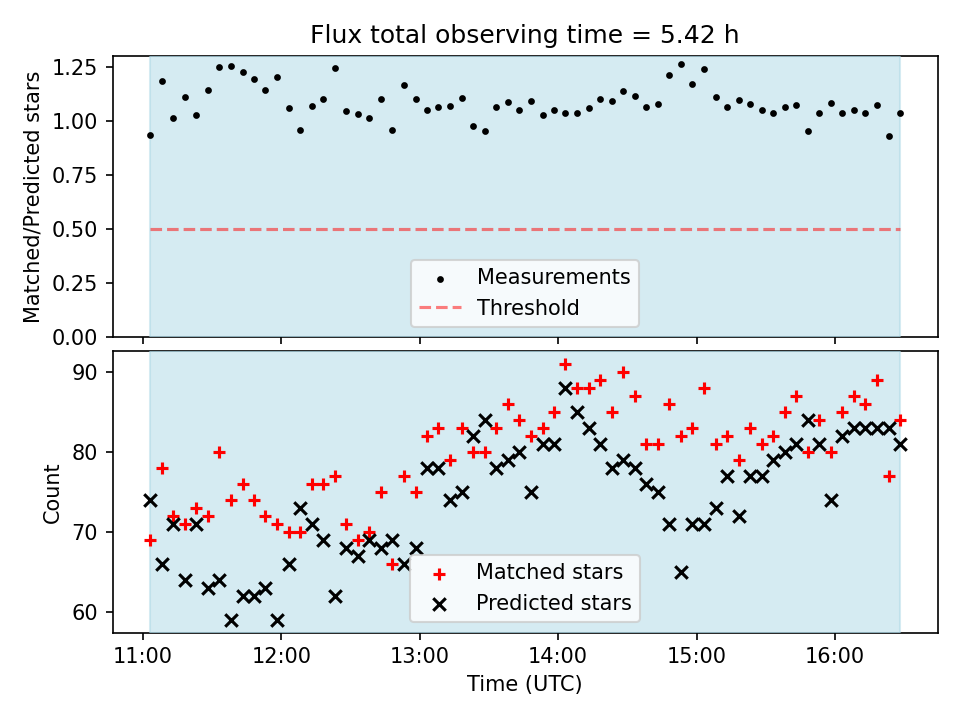 Flux total observing time = 5.42 h

Matched/Predicted stars

1.25
1.00
0.75
0.50
0.25
0.00

Measurements
Threshold

Count

90
80
70
60

Matched stars
Predicted stars

11:00 12:00 13:00 14:00 15:00 16:00

Time (UTC)